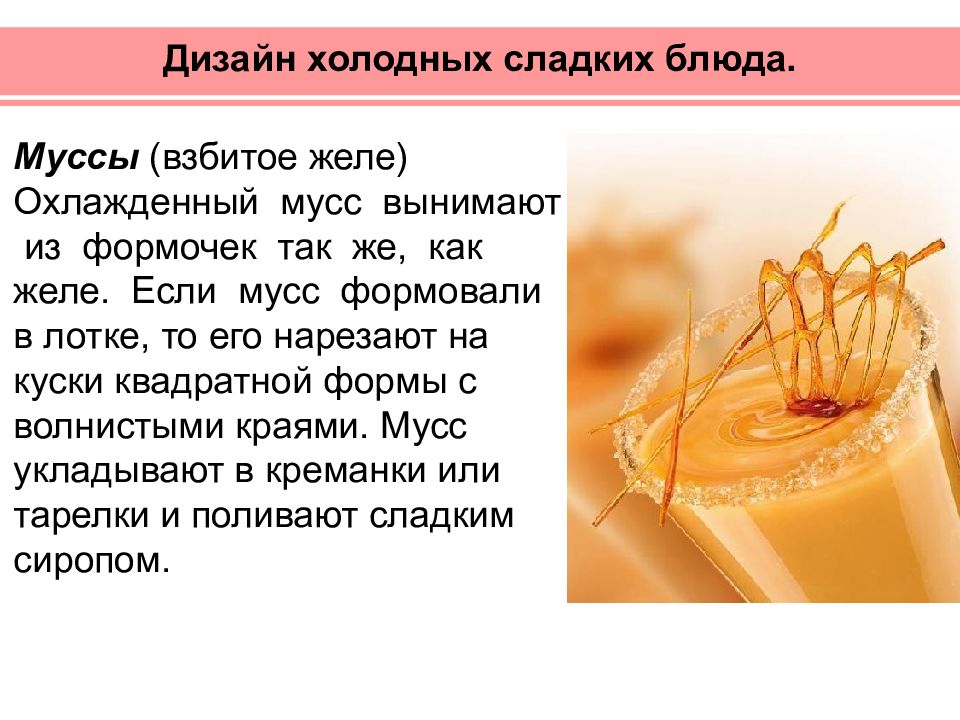 Дизайн холодных сладких блюда.

Муссы (взбитое желе) Охлажденный мусс вынимают из формочек так же, как желе. Если мусс формовали в лотке, то его нарезают на куски квадратной формы с волнистыми краями. Мусс укладывают в креманки или тарелки и поливают сладким сиропом.